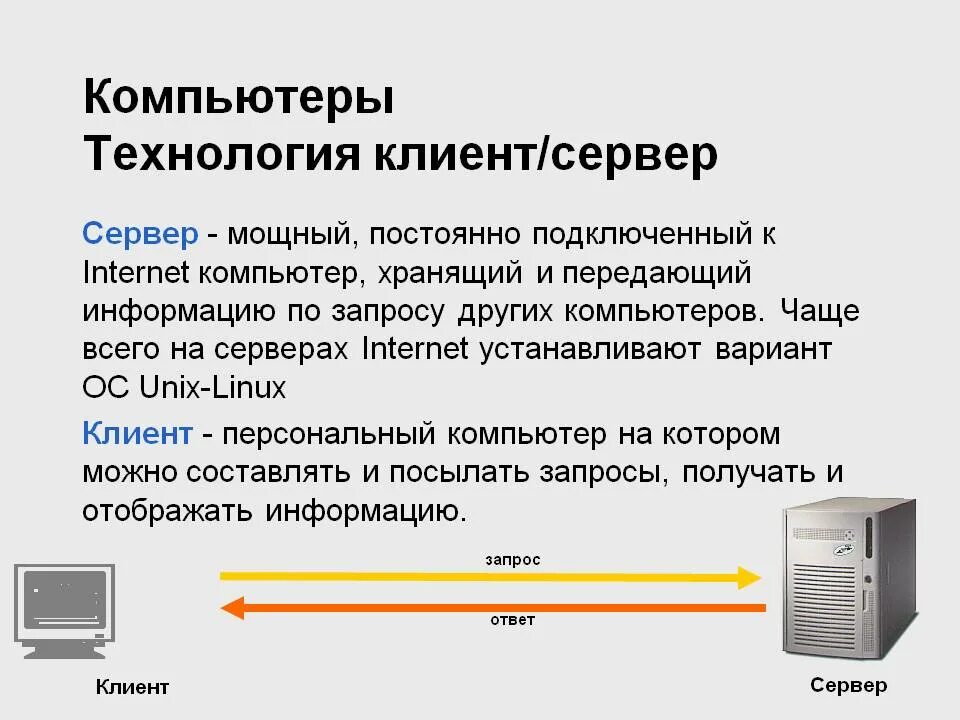 Компьютеры
Технология клиент/сервер

Сервер - мощный, постоянно подключенный к Internet компьютер, хранящий и передающий информацию по запросу других компьютеров. Чаще всего на серверах Internet устанавливают вариант ОС Unix-Linux

Клиент - персональный компьютер на котором можно составлять и посылать запросы, получать и отображать информацию.

запрос

ответ

Клиент

Сервер